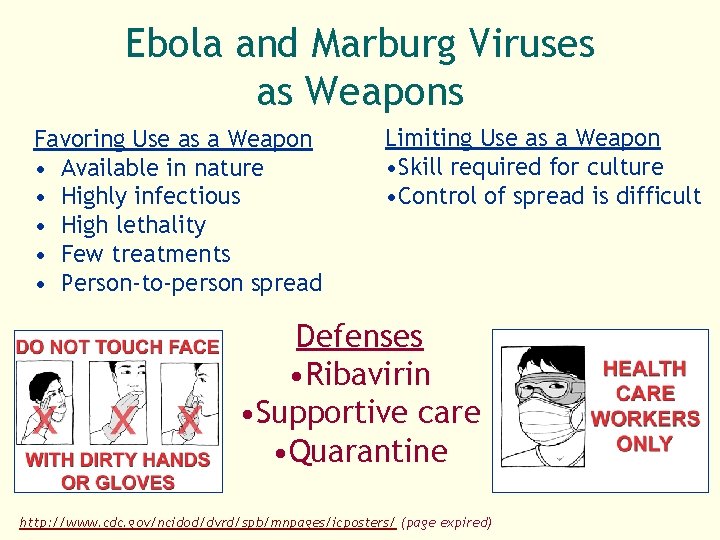 Ebola and Marburg Viruses as Weapons

Favoring Use as a Weapon
• Available in nature
• Highly infectious
• High lethality
• Few treatments
• Person-to-person spread

Limiting Use as a Weapon
•Skill required for culture
•Control of spread is difficult

DO NOT TOUCH FACE
X X X
WITH DIRTY HANDS OR GLOVES

Defenses
•Ribavirin
•Supportive care
•Quarantine

HEALTH CARE WORKERS ONLY

http://www.cdc.gov/ncidod/dvrd/spb/mnpages/icposters/ (page expired)